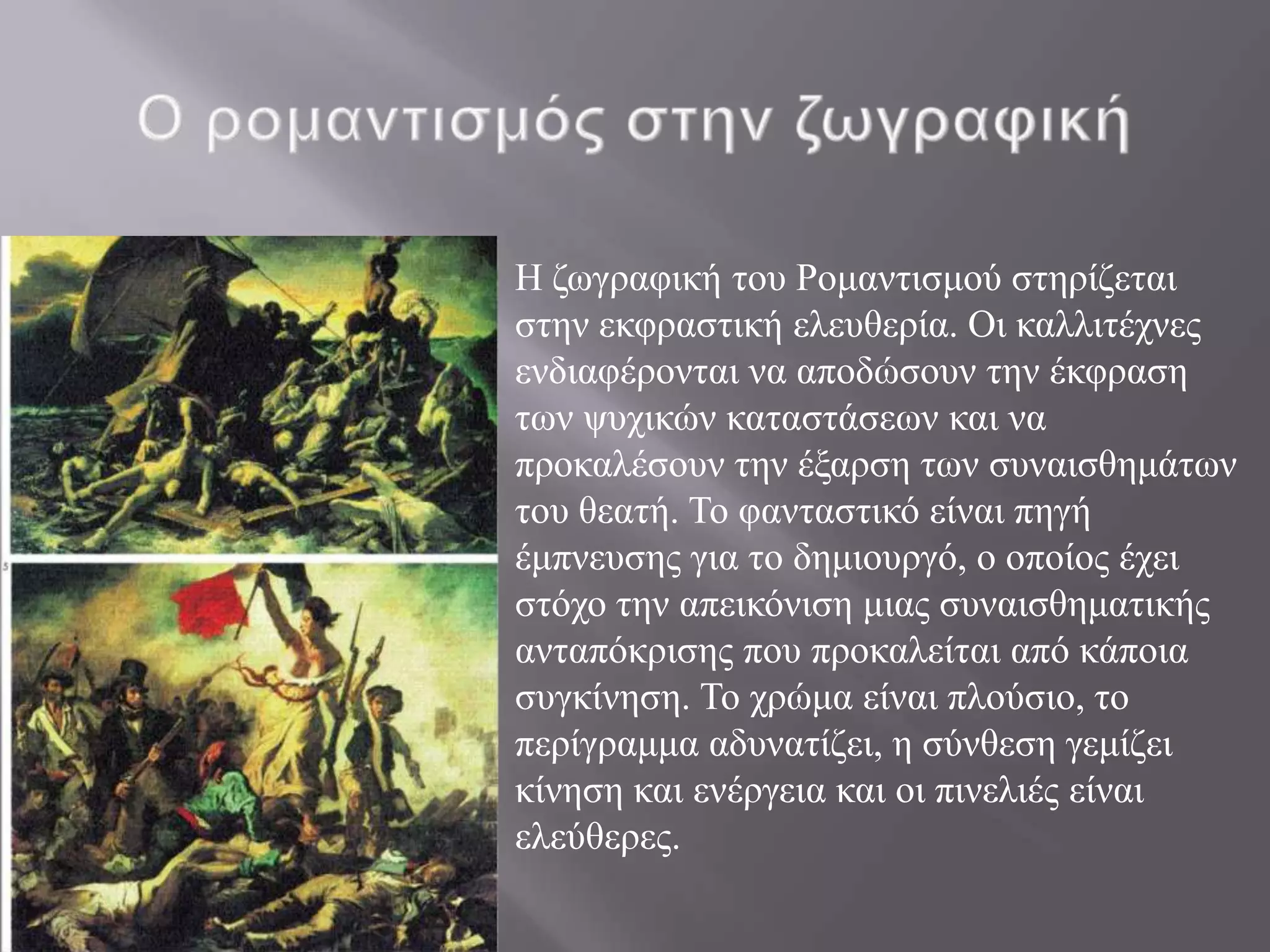 Ο ρομαντισμός στην ζωγραφική

Η ζωγραφική του Ρομαντισμού στηρίζεται στην εκφραστική ελευθερία. Οι καλλιτέχνες ενδιαφέρονται να αποδώσουν την έκφραση των ψυχικών καταστάσεων και να προκαλέσουν την έξαρση των συναισθημάτων του θεατή. Το φανταστικό είναι πηγή έμπνευσης για το δημιουργό, ο οποίος έχει στόχο την απεικόνιση μιας συναισθηματικής ανταπόκρισης που προκαλείται από κάποια συγκίνηση. Το χρώμα είναι πλούσιο, το περίγραμμα αδυνατίζει, η σύνθεση γεμίζει κίνηση και ενέργεια και οι πινελιές είναι ελεύθερες.